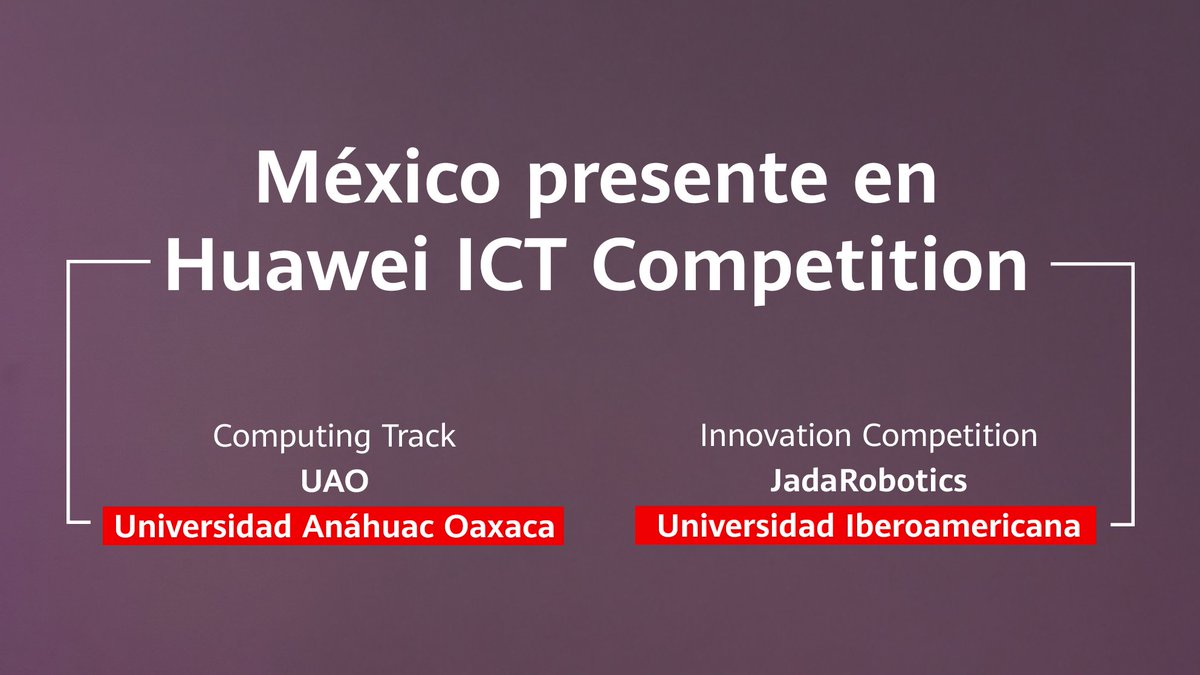 México presente en Huawei ICT Competition

Computing Track
UAO
Universidad Anáhuac Oaxaca

Innovation Competition
JadaRobotics
Universidad Iberoamericana